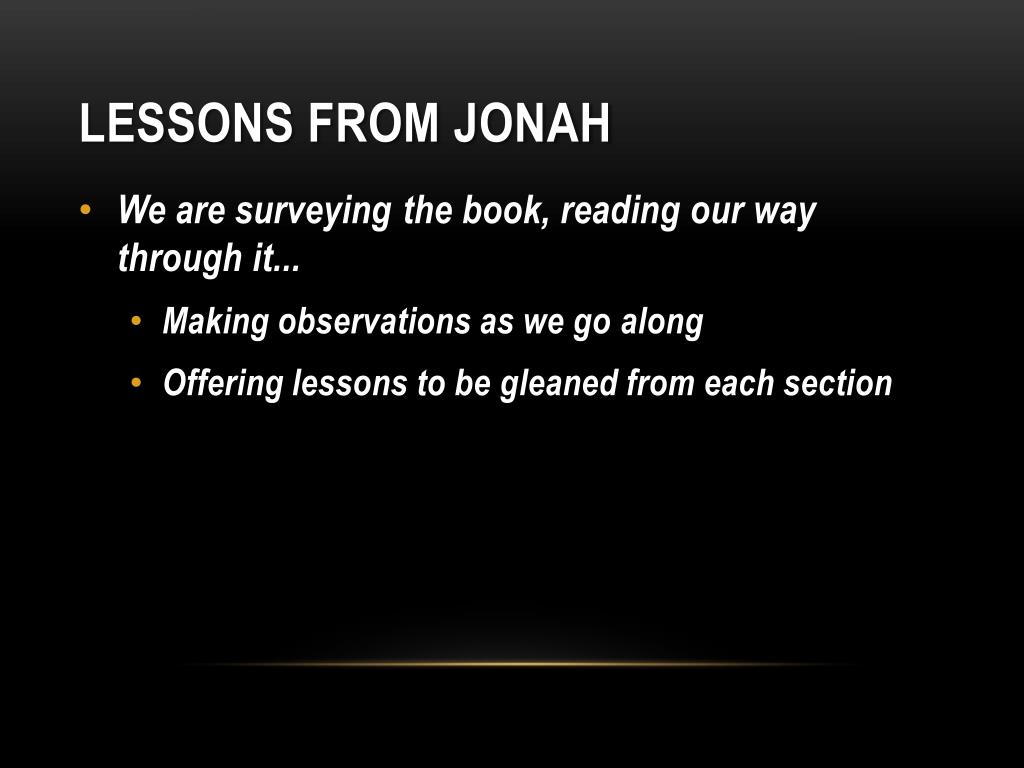 LESSONS FROM JONAH

• We are surveying the book, reading our way through it...
  • Making observations as we go along
  • Offering lessons to be gleaned from each section